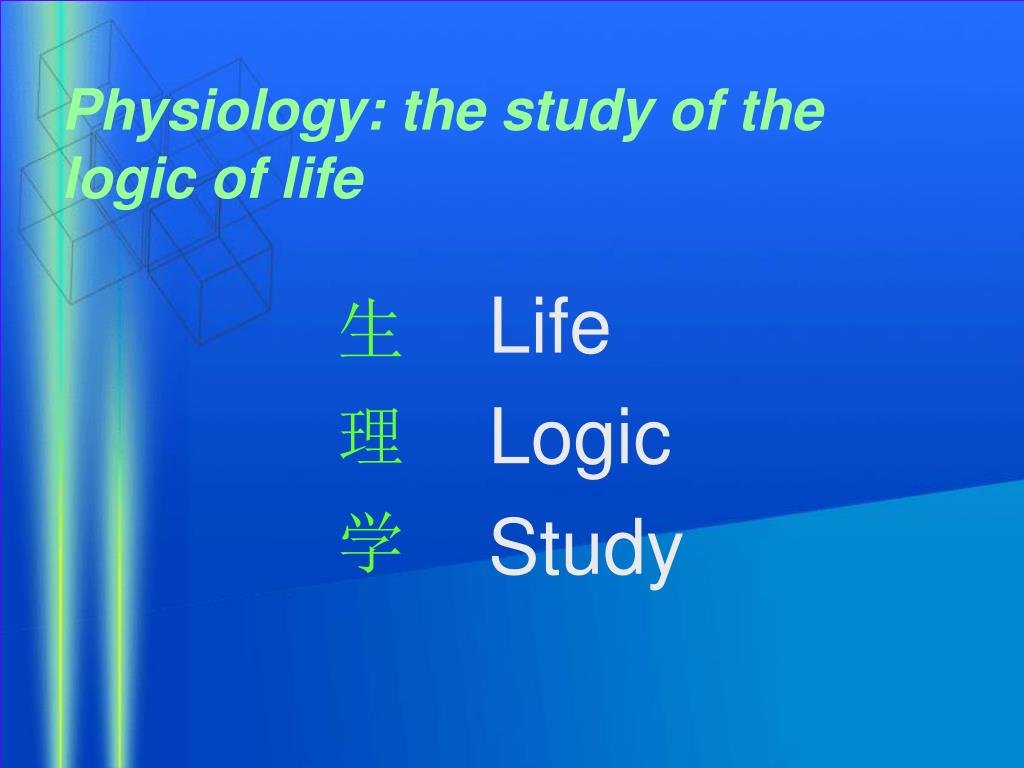 Physiology: the study of the logic of life

生 Life
理 Logic
学 Study